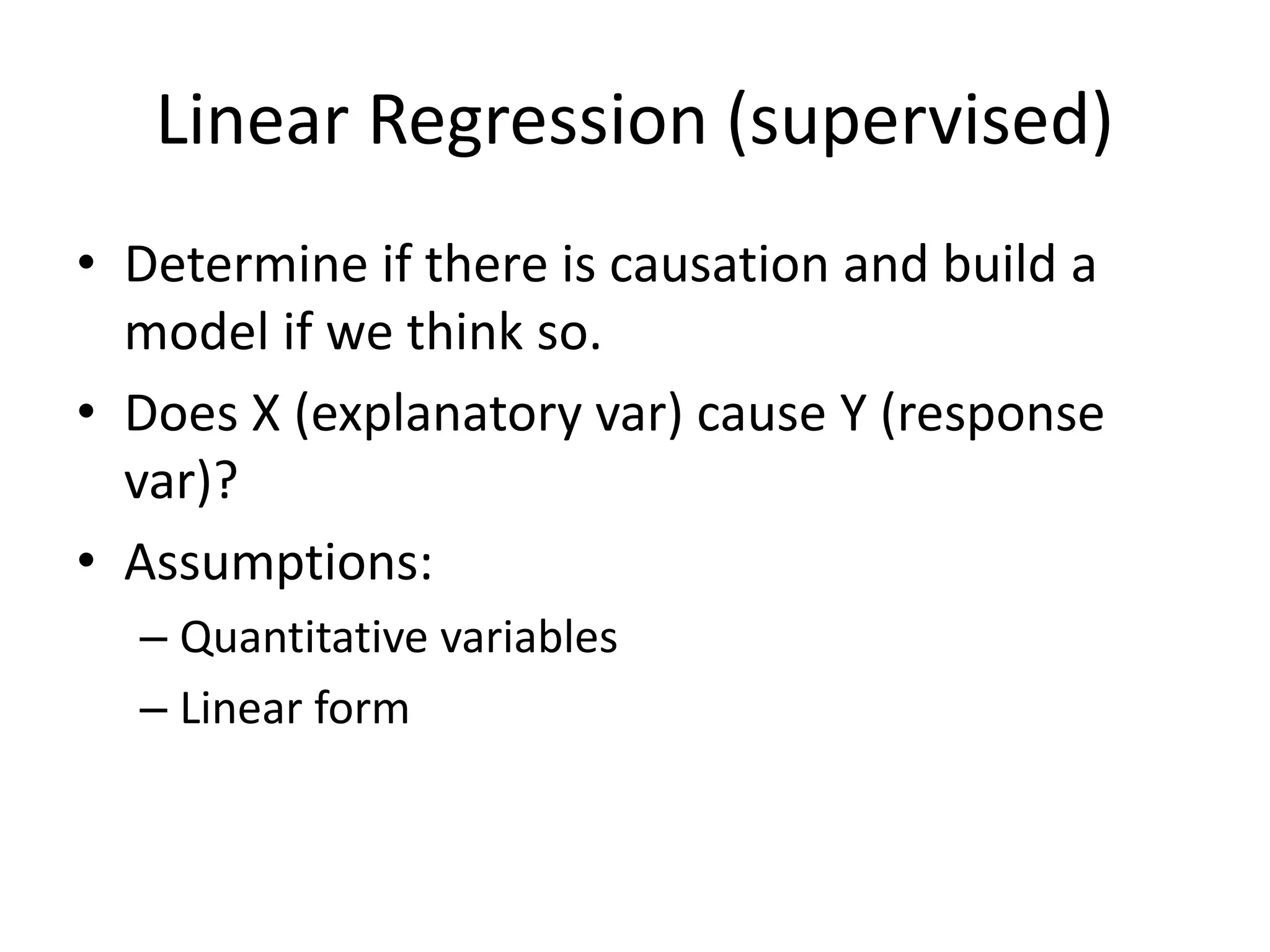 Linear Regression (supervised)

• Determine if there is causation and build a model if we think so.
• Does X (explanatory var) cause Y (response var)?
• Assumptions:
– Quantitative variables
– Linear form